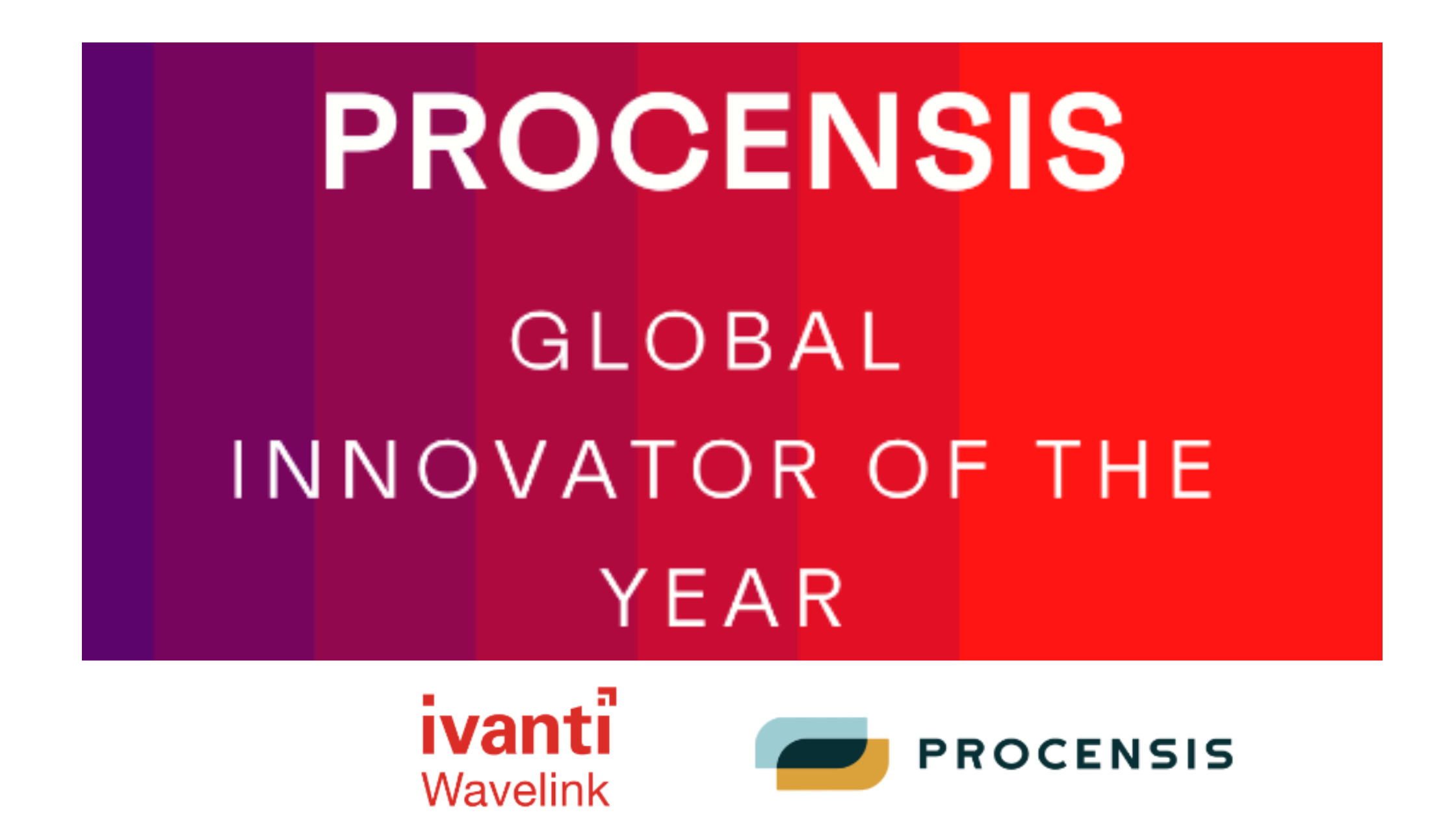 PROCENSIS

GLOBAL INNOVATOR OF THE YEAR

ivanti Wavelink

PROCENSIS